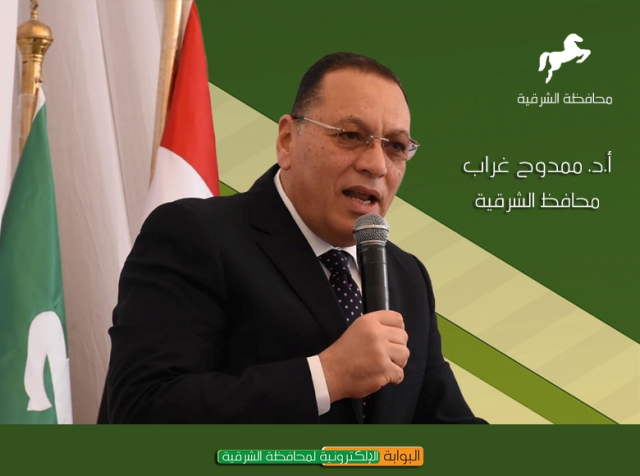 محافظة الشرقية

أ.د. ممدوح غراب
محافظ الشرقية

البوابة الإلكترونية لمحافظة الشرقية